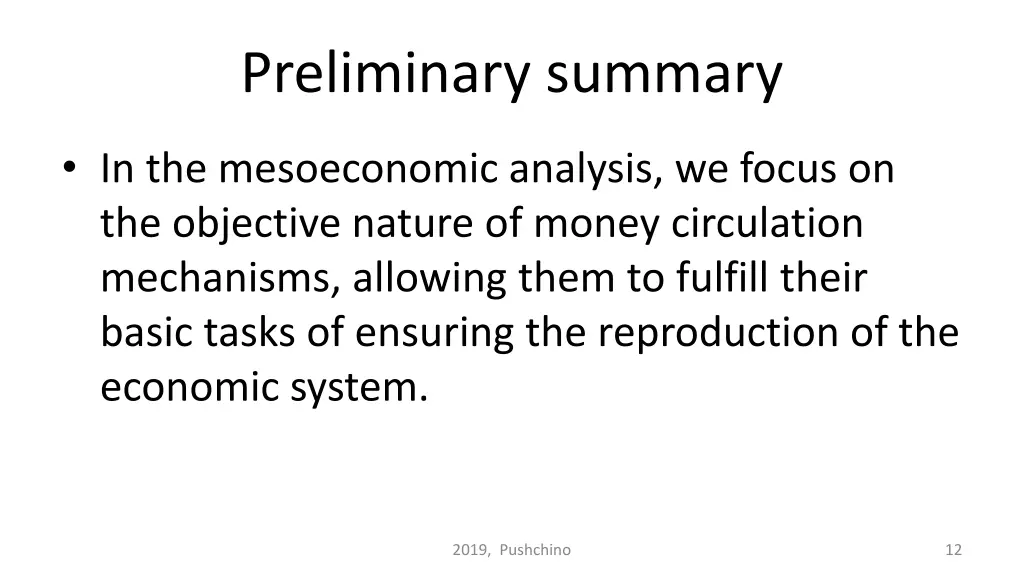 Preliminary summary

• In the mesoeconomic analysis, we focus on the objective nature of money circulation mechanisms, allowing them to fulfill their basic tasks of ensuring the reproduction of the economic system.

2019, Pushchino

12